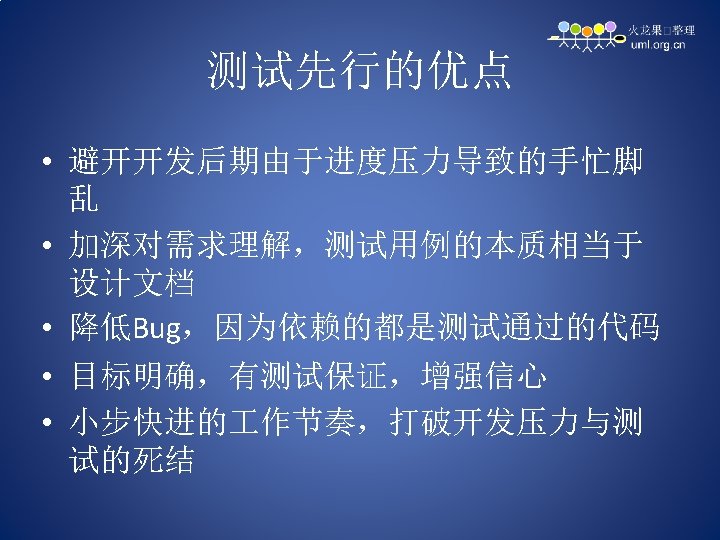 火龙果□整理
uml.org.cn

测试先行的优点

• 避开开发后期由于进度压力导致的手忙脚乱
• 加深对需求理解，测试用例的本质相当于设计文档
• 降低Bug，因为依赖的都是测试通过的代码
• 目标明确，有测试保证，增强信心
• 小步快进的工作节奏，打破开发压力与测试的死结